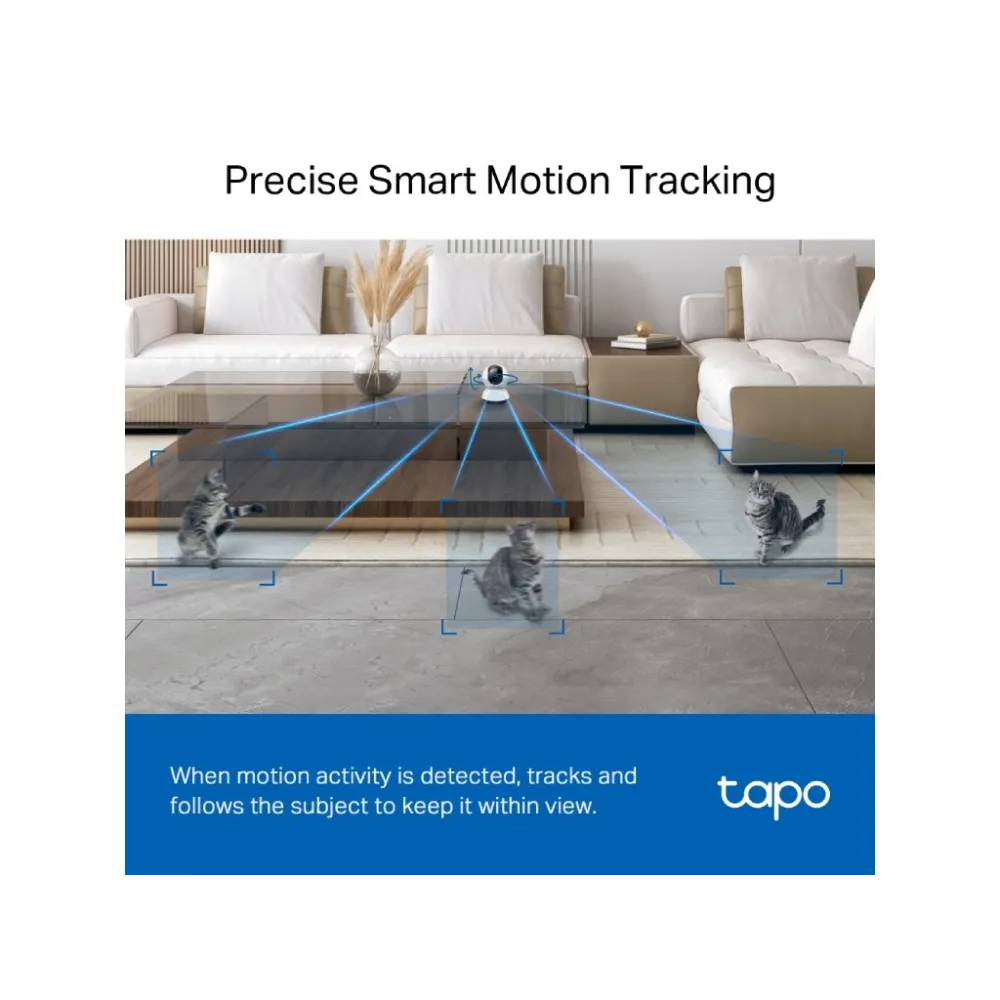 Precise Smart Motion Tracking

When motion activity is detected, tracks and follows the subject to keep it within view.

tapo